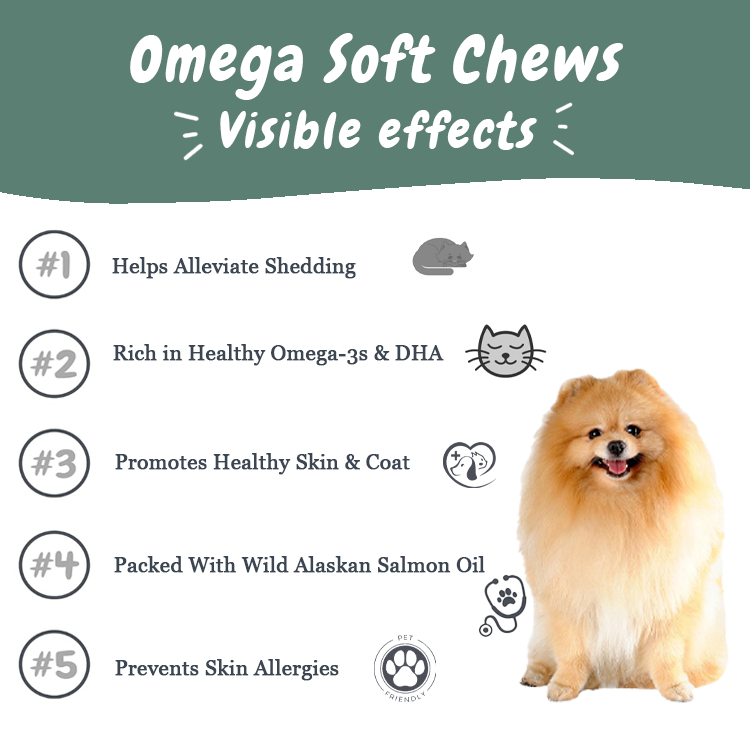 Omega Soft Chews

Visible effects

#1 Helps Alleviate Shedding

#2 Rich in Healthy Omega-3s & DHA

#3 Promotes Healthy Skin & Coat

#4 Packed With Wild Alaskan Salmon Oil

#5 Prevents Skin Allergies

PET FRIENDLY